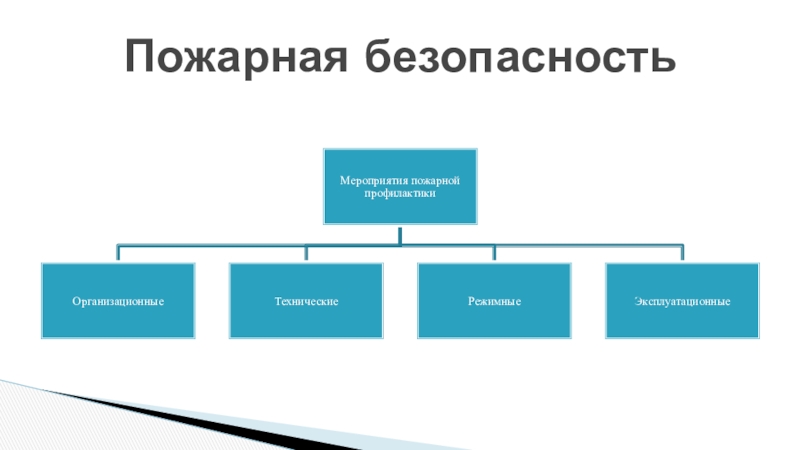 Пожарная безопасность

Мероприятия пожарной профилактики

Организационные

Технические

Режимные

Эксплуатационные